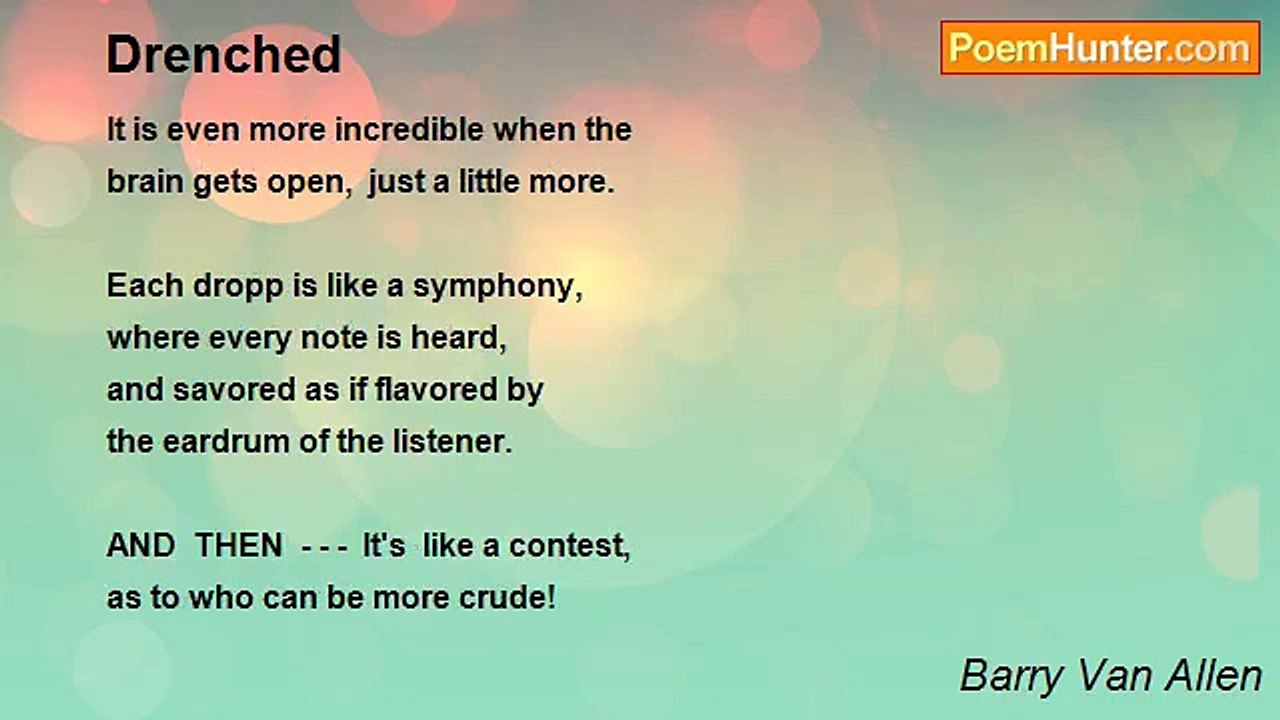 Drenched

PoemHunter.com

It is even more incredible when the
brain gets open,  just a little more.

Each dropp is like a symphony,
where every note is heard,
and savored as if flavored by
the eardrum of the listener.

AND  THEN  - - -  It's  like a contest,
as to who can be more crude!

Barry Van Allen